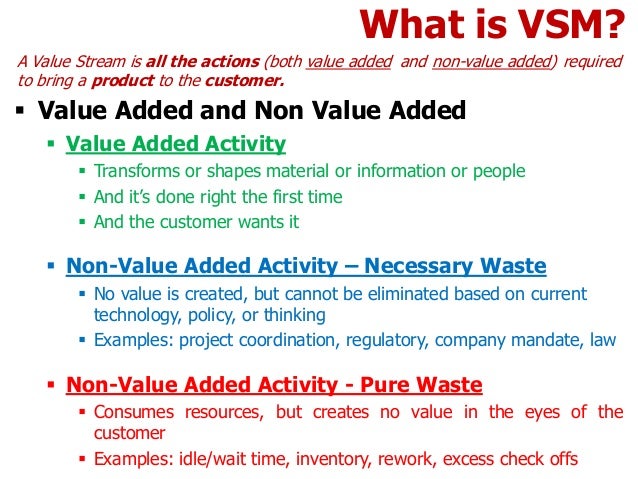 What is VSM?

A Value Stream is all the actions (both value added and non-value added) required to bring a product to the customer.

▪ Value Added and Non Value Added

▪ Value Added Activity
▪ Transforms or shapes material or information or people
▪ And it's done right the first time
▪ And the customer wants it

▪ Non-Value Added Activity – Necessary Waste
▪ No value is created, but cannot be eliminated based on current technology, policy, or thinking
▪ Examples: project coordination, regulatory, company mandate, law

▪ Non-Value Added Activity - Pure Waste
▪ Consumes resources, but creates no value in the eyes of the customer
▪ Examples: idle/wait time, inventory, rework, excess check offs